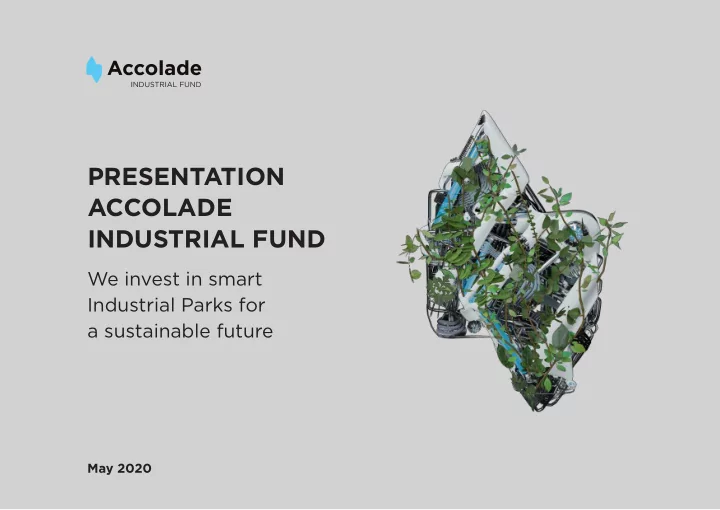 Accolade
INDUSTRIAL FUND

PRESENTATION
ACCOLADE
INDUSTRIAL FUND

We invest in smart Industrial Parks for a sustainable future

May 2020